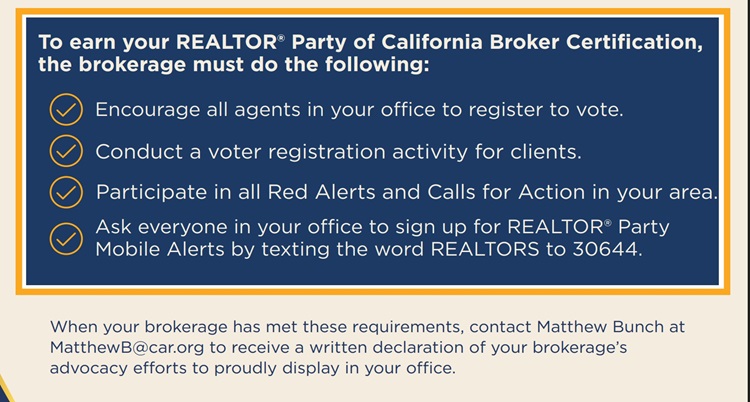 To earn your REALTOR® Party of California Broker Certification, the brokerage must do the following:

Encourage all agents in your office to register to vote.

Conduct a voter registration activity for clients.

Participate in all Red Alerts and Calls for Action in your area.

Ask everyone in your office to sign up for REALTOR® Party Mobile Alerts by texting the word REALTORS to 30644.

When your brokerage has met these requirements, contact Matthew Bunch at MatthewB@car.org to receive a written declaration of your brokerage's advocacy efforts to proudly display in your office.